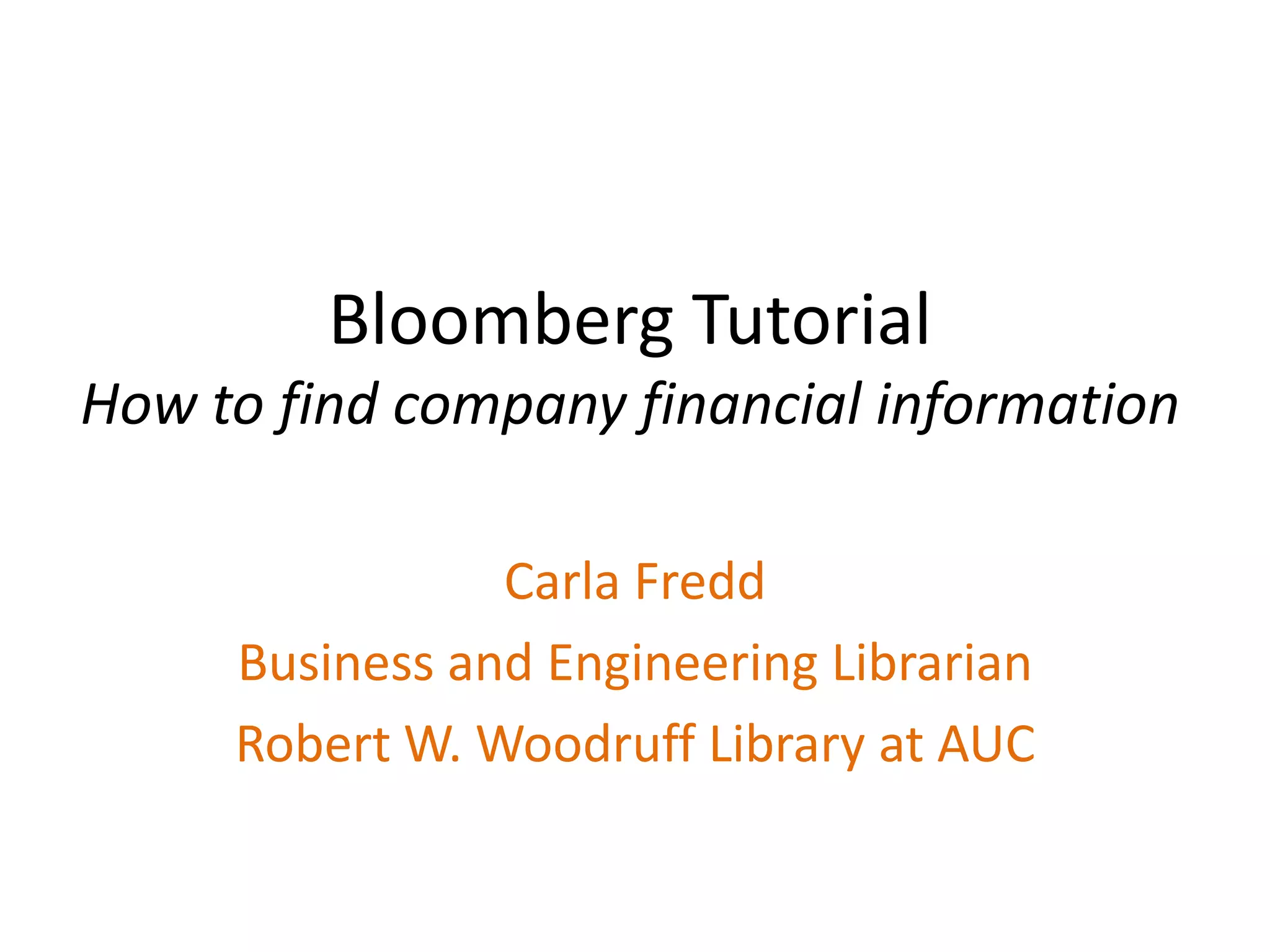 Bloomberg Tutorial
How to find company financial information

Carla Fredd
Business and Engineering Librarian
Robert W. Woodruff Library at AUC